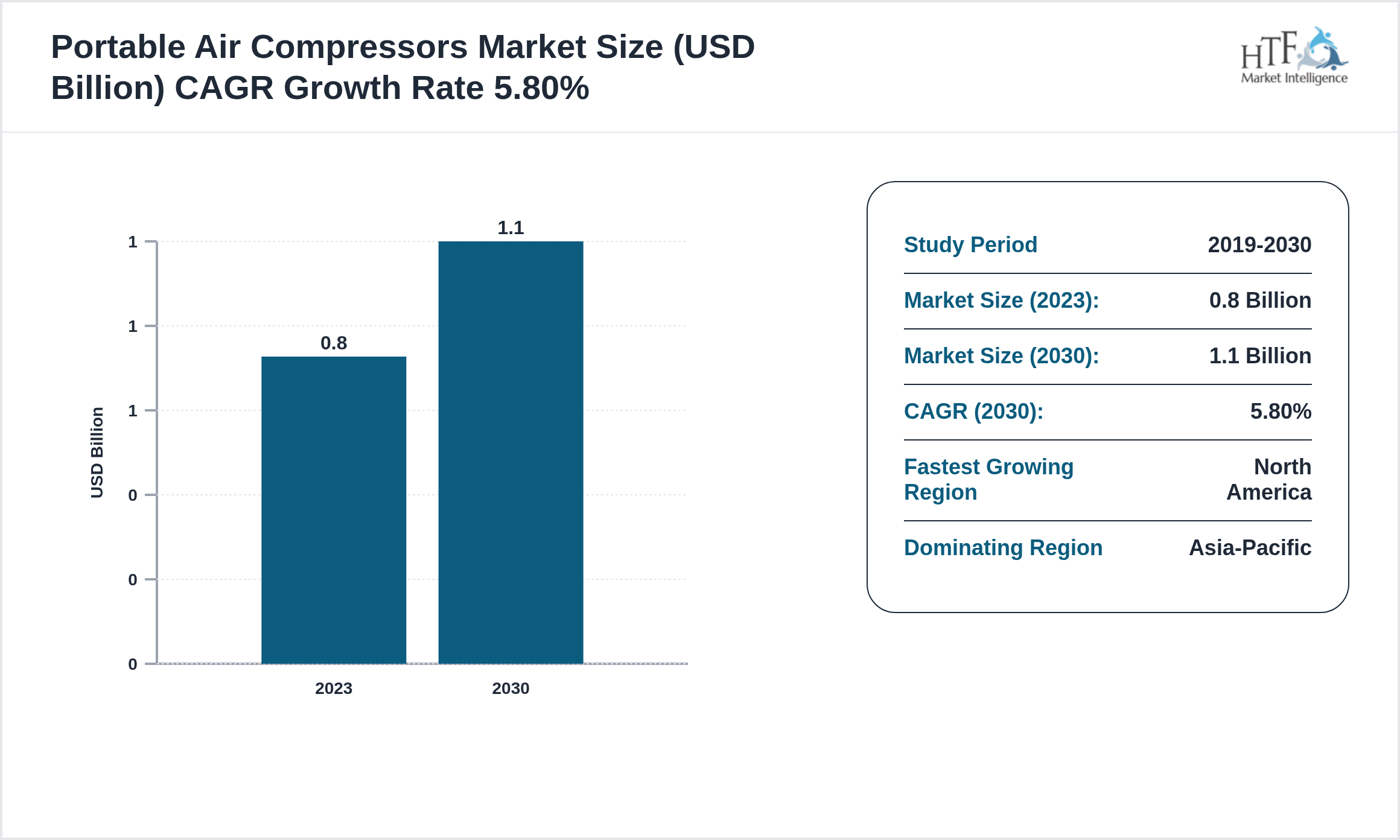 Portable Air Compressors Market Size (USD Billion) CAGR Growth Rate 5.80%

HTF Market Intelligence

USD Billion

1
1
1
0
0
0

0.8
1.1

2023
2030

| Study Period | 2019-2030 |
|---|---|
| Market Size (2023): | 0.8 Billion |
| Market Size (2030): | 1.1 Billion |
| CAGR (2030): | 5.80% |
| Fastest Growing Region | North America |
| Dominating Region | Asia-Pacific |